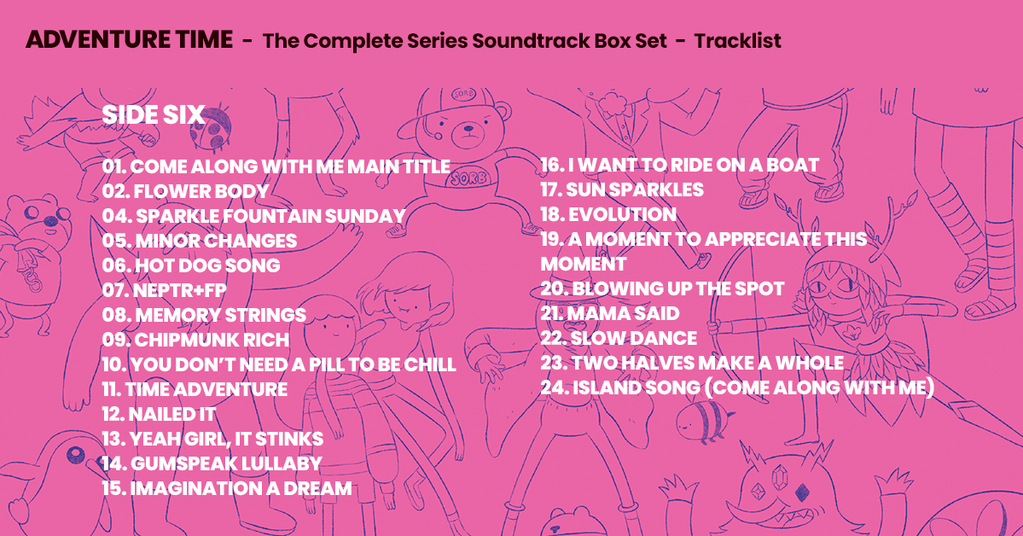 ADVENTURE TIME - The Complete Series Soundtrack Box Set - Tracklist

SIDE SIX

01. COME ALONG WITH ME MAIN TITLE
02. FLOWER BODY
04. SPARKLE FOUNTAIN SUNDAY
05. MINOR CHANGES
06. HOT DOG SONG
07. NEPTR+FP
08. MEMORY STRINGS
09. CHIPMUNK RICH
10. YOU DON'T NEED A PILL TO BE CHILL
11. TIME ADVENTURE
12. NAILED IT
13. YEAH GIRL, IT STINKS
14. GUMSPEAK LULLABY
15. IMAGINATION A DREAM

16. I WANT TO RIDE ON A BOAT
17. SUN SPARKLES
18. EVOLUTION
19. A MOMENT TO APPRECIATE THIS MOMENT
20. BLOWING UP THE SPOT
21. MAMA SAID
22. SLOW DANCE
23. TWO HALVES MAKE A WHOLE
24. ISLAND SONG (COME ALONG WITH ME)

SORB
SORB